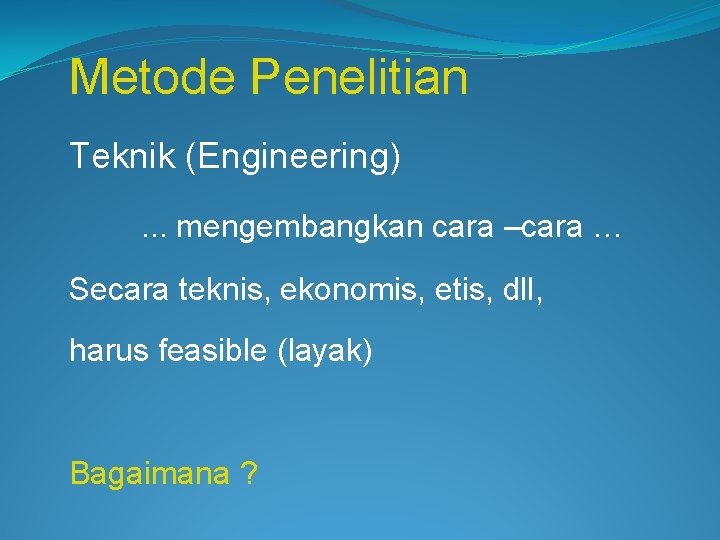 Metode Penelitian

Teknik (Engineering)

... mengembangkan cara –cara …

Secara teknis, ekonomis, etis, dll,

harus feasible (layak)

Bagaimana ?